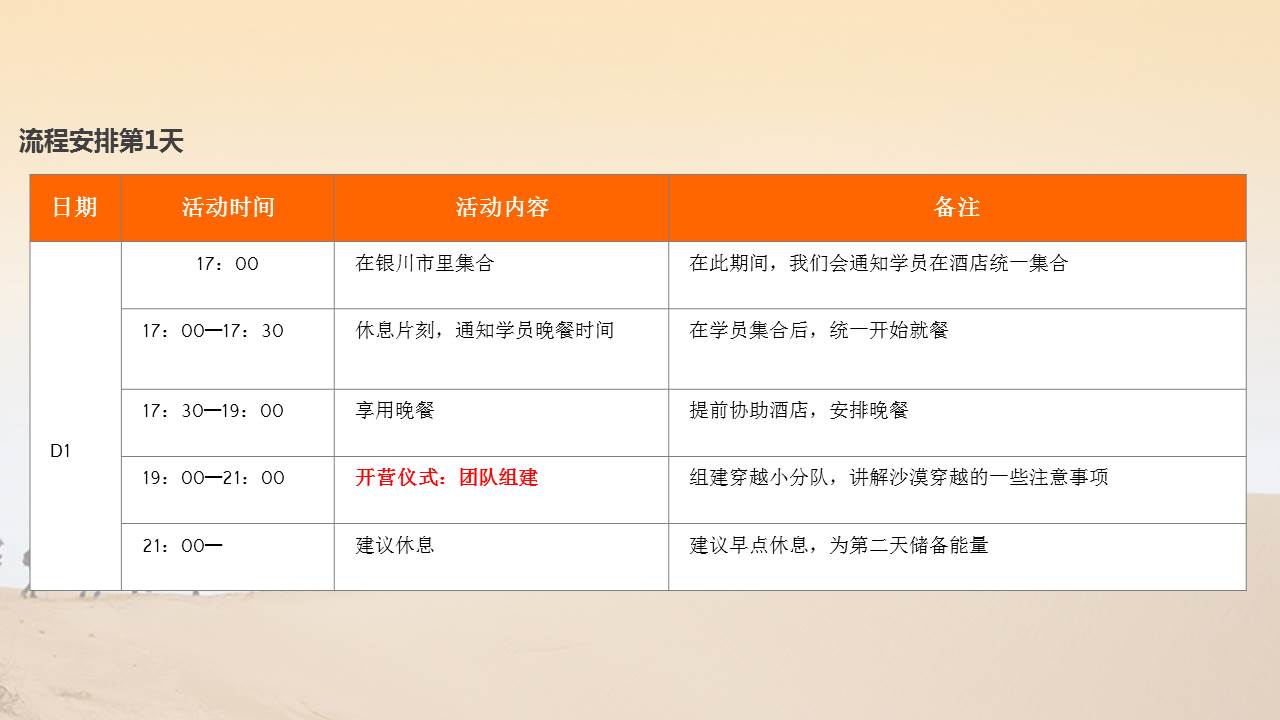 流程安排第1天

| 日期 | 活动时间 | 活动内容 | 备注 |
|---|---|---|---|
| D1 | 17：00 | 在银川市里集合 | 在此期间，我们会通知学员在酒店统一集合 |
| | 17：00—17：30 | 休息片刻，通知学员晚餐时间 | 在学员集合后，统一开始就餐 |
| | 17：30—19：00 | 享用晚餐 | 提前协助酒店，安排晚餐 |
| | 19：00—21：00 | 开营仪式：团队组建 | 组建穿越小分队，讲解沙漠穿越的一些注意事项 |
| | 21：00— | 建议休息 | 建议早点休息，为第二天储备能量 |